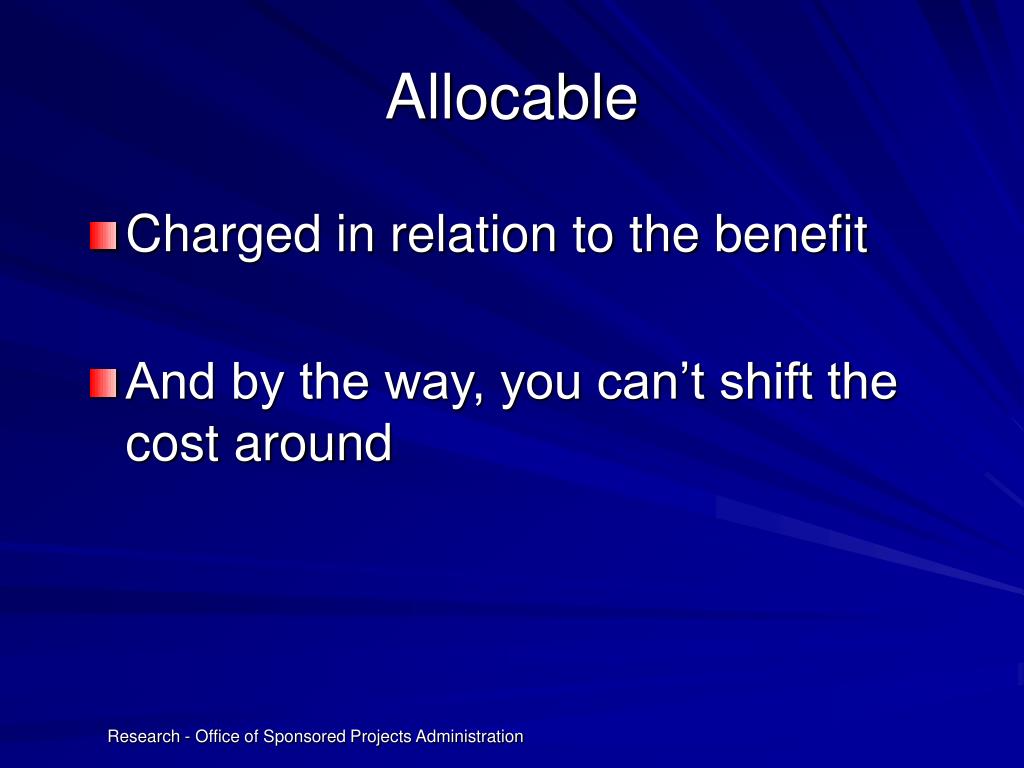 Allocable

Charged in relation to the benefit

And by the way, you can’t shift the cost around

Research - Office of Sponsored Projects Administration